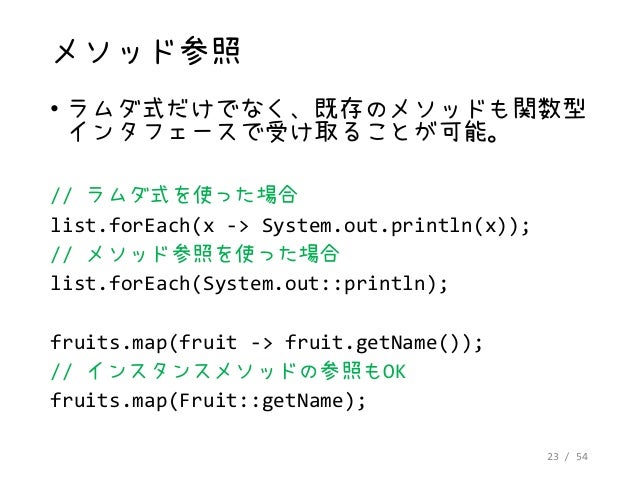 メソッド参照

• ラムダ式だけでなく、既存のメソッドも関数型インタフェースで受け取ることが可能。

// ラムダ式を使った場合
list.forEach(x -> System.out.println(x));
// メソッド参照を使った場合
list.forEach(System.out::println);

fruits.map(fruit -> fruit.getName());
// インスタンスメソッドの参照もOK
fruits.map(Fruit::getName);

23 / 54